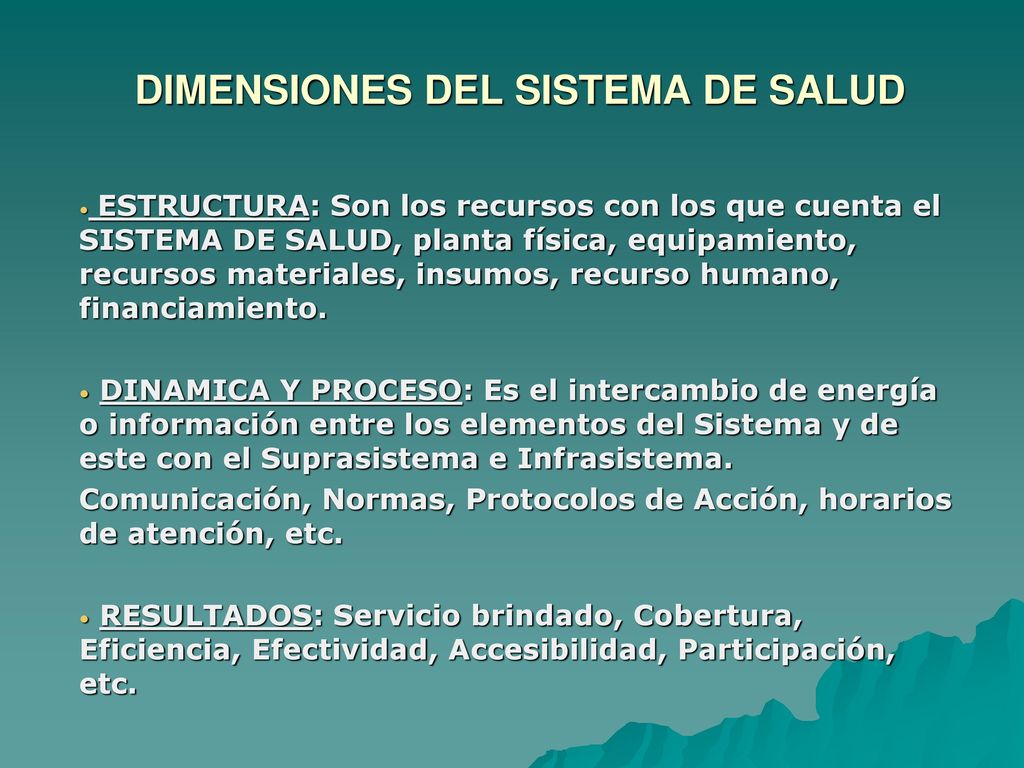 DIMENSIONES DEL SISTEMA DE SALUD

• ESTRUCTURA: Son los recursos con los que cuenta el SISTEMA DE SALUD, planta física, equipamiento, recursos materiales, insumos, recurso humano, financiamiento.

• DINAMICA Y PROCESO: Es el intercambio de energía o información entre los elementos del Sistema y de este con el Suprasistema e Infrasistema.

Comunicación, Normas, Protocolos de Acción, horarios de atención, etc.

• RESULTADOS: Servicio brindado, Cobertura, Eficiencia, Efectividad, Accesibilidad, Participación, etc.